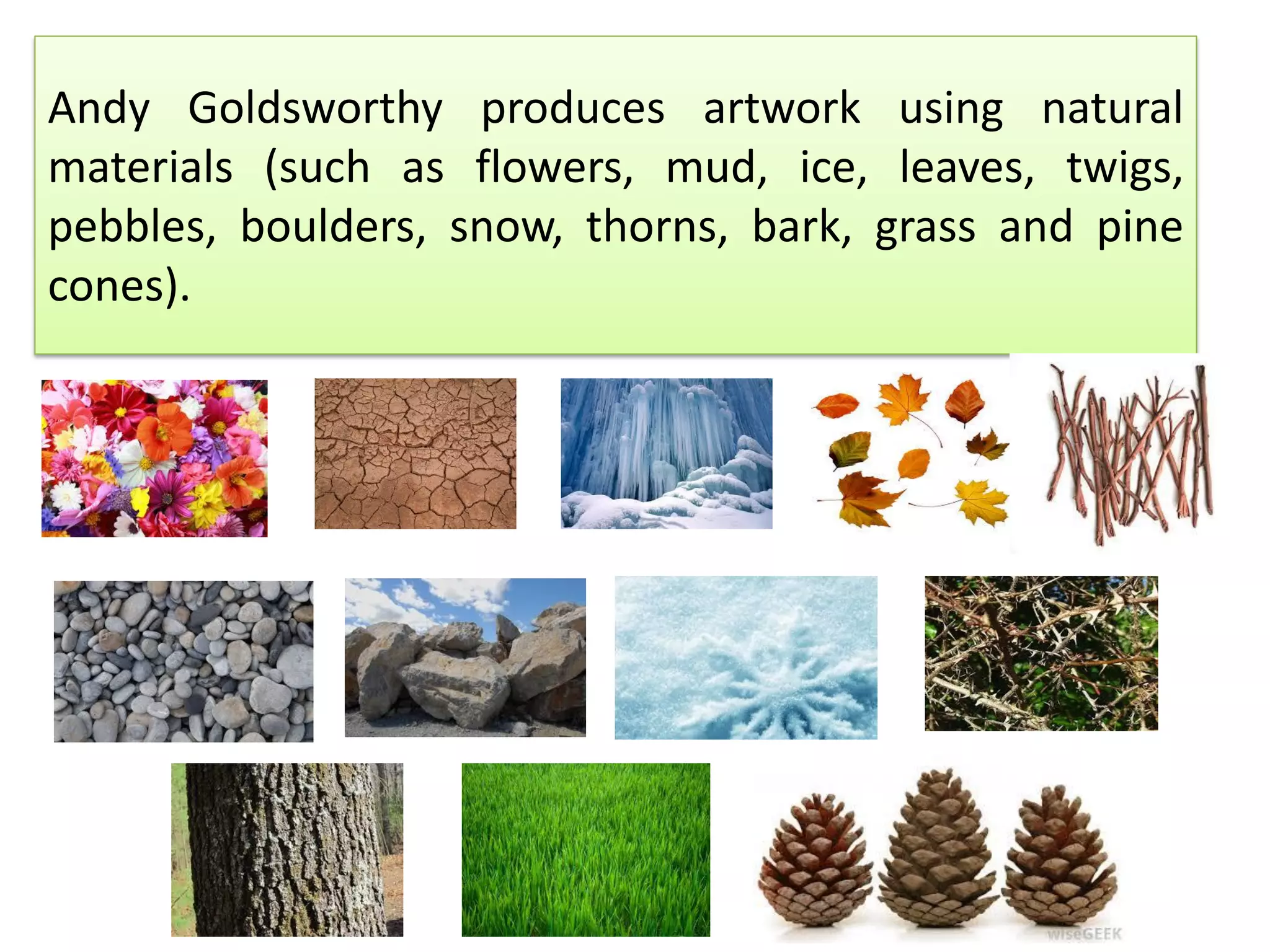 Andy Goldsworthy produces artwork using natural materials (such as flowers, mud, ice, leaves, twigs, pebbles, boulders, snow, thorns, bark, grass and pine cones).

wiseGEEK